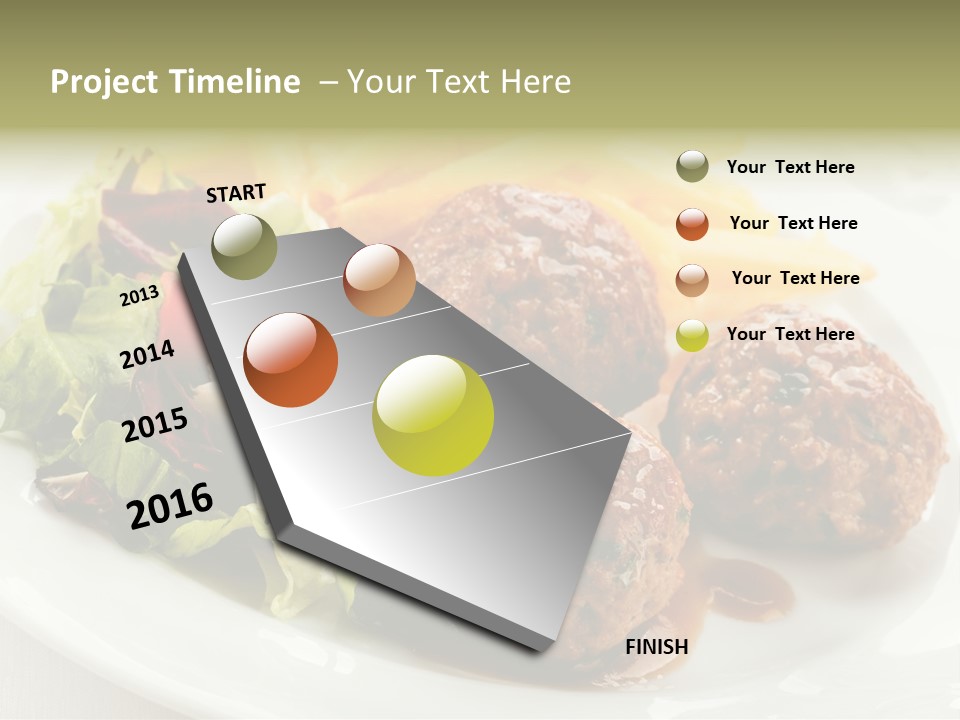 Project Timeline – Your Text Here

START

2013

2014

2015

2016

FINISH

Your Text Here

Your Text Here

Your Text Here

Your Text Here